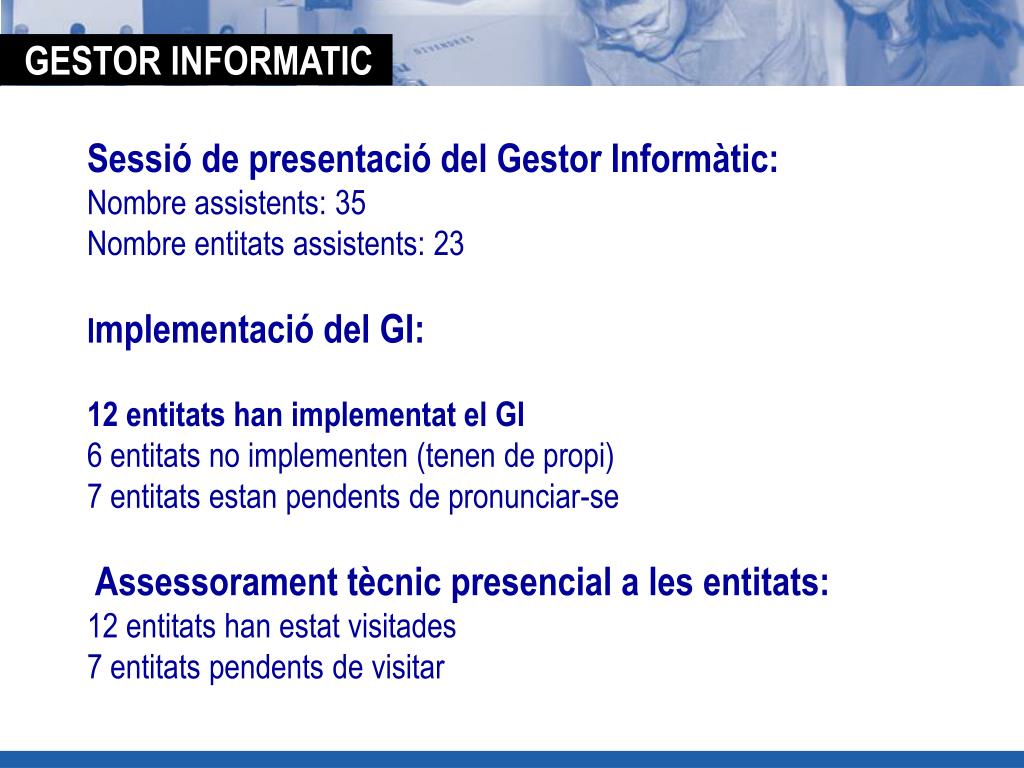 GESTOR INFORMATIC

Sessió de presentació del Gestor Informàtic:
Nombre assistents: 35
Nombre entitats assistents: 23

Implementació del GI:

12 entitats han implementat el GI
6 entitats no implementen (tenen de propi)
7 entitats estan pendents de pronunciar-se

Assessorament tècnic presencial a les entitats:
12 entitats han estat visitades
7 entitats pendents de visitar